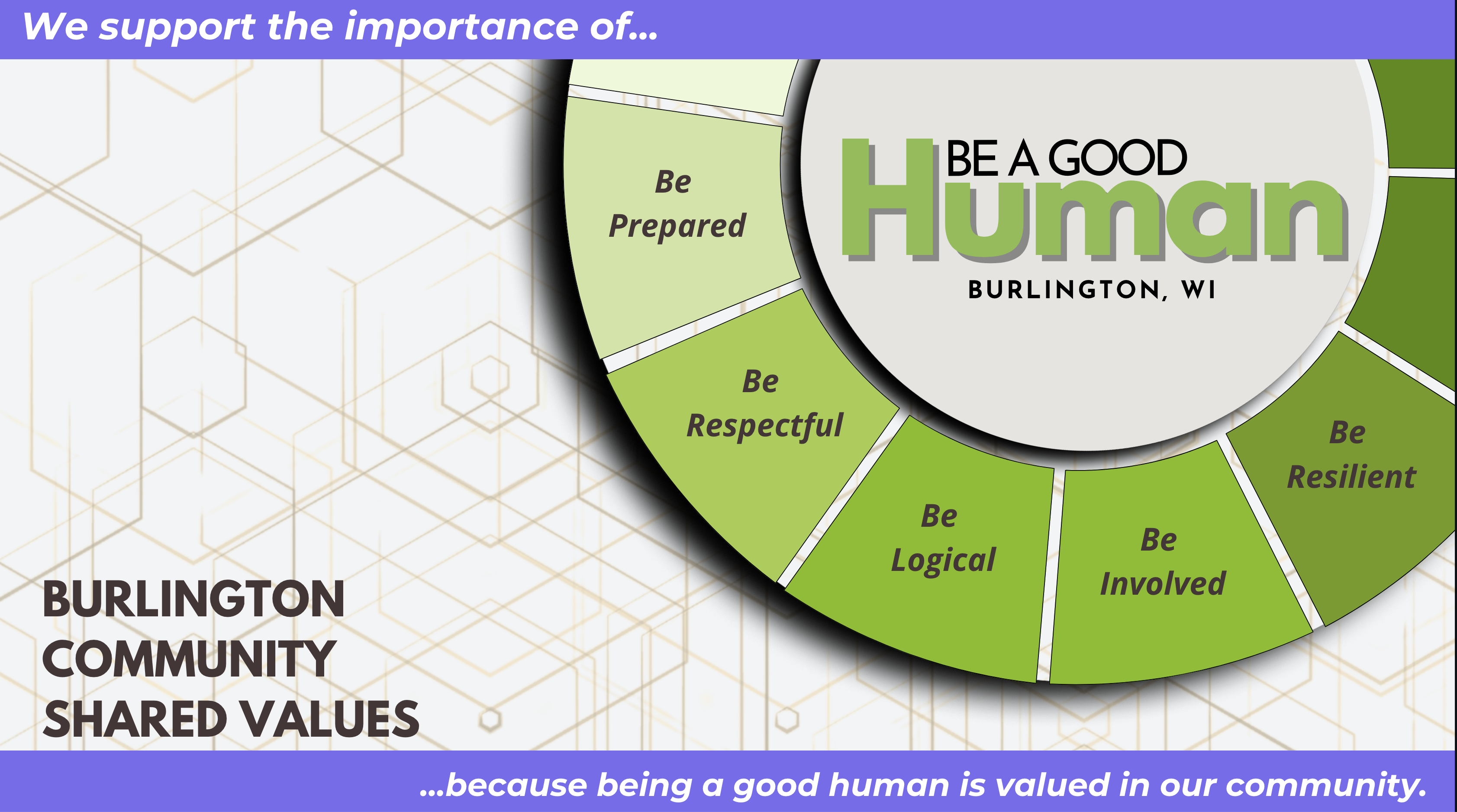 We support the importance of...

BE A GOOD
Human
BURLINGTON, WI

Be Prepared

Be Respectful

Be Logical

Be Involved

Be Resilient

BURLINGTON COMMUNITY SHARED VALUES

...because being a good human is valued in our community.